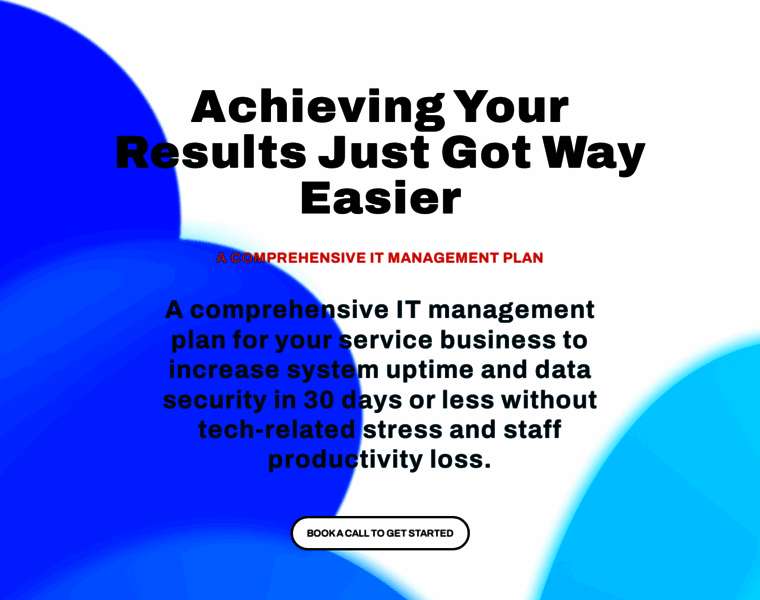 Achieving Your Results Just Got Way Easier

A COMPREHENSIVE IT MANAGEMENT PLAN

A comprehensive IT management plan for your service business to increase system uptime and data security in 30 days or less without tech-related stress and staff productivity loss.

BOOK A CALL TO GET STARTED